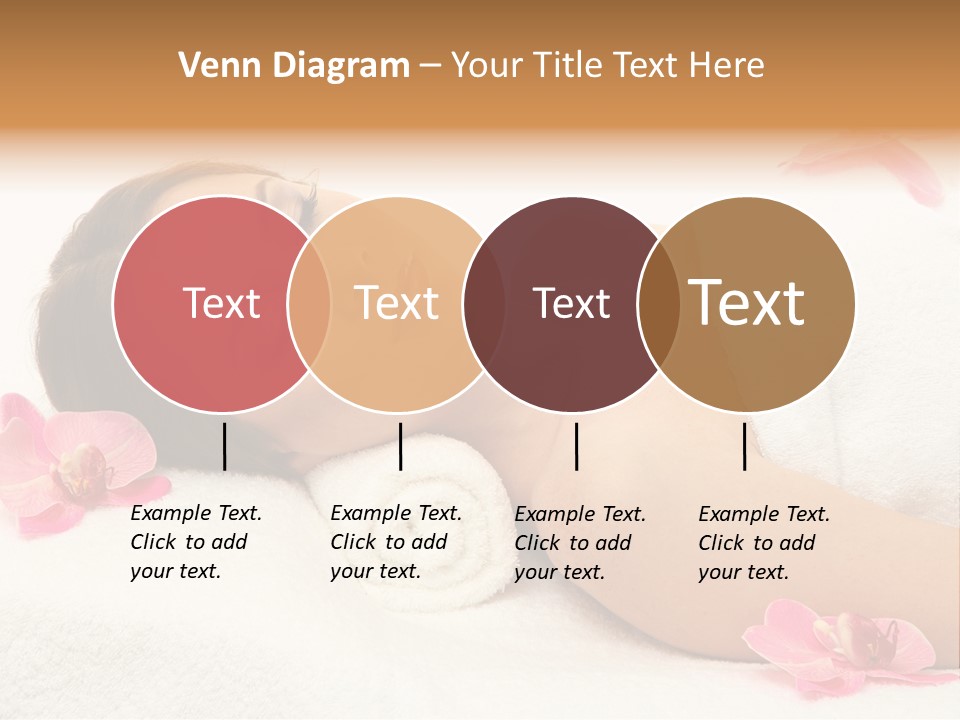 Venn Diagram – Your Title Text Here

Text

Text

Text

Text

Example Text. Click to add your text.

Example Text. Click to add your text.

Example Text. Click to add your text.

Example Text. Click to add your text.